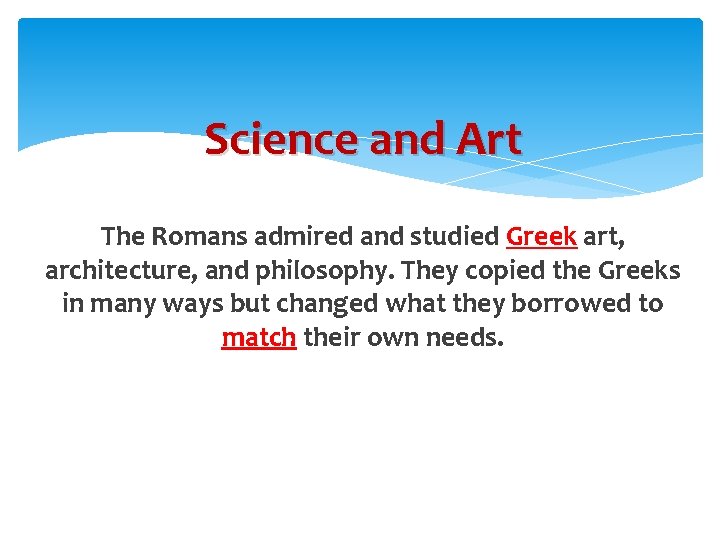 Science and Art

The Romans admired and studied Greek art, architecture, and philosophy. They copied the Greeks in many ways but changed what they borrowed to match their own needs.